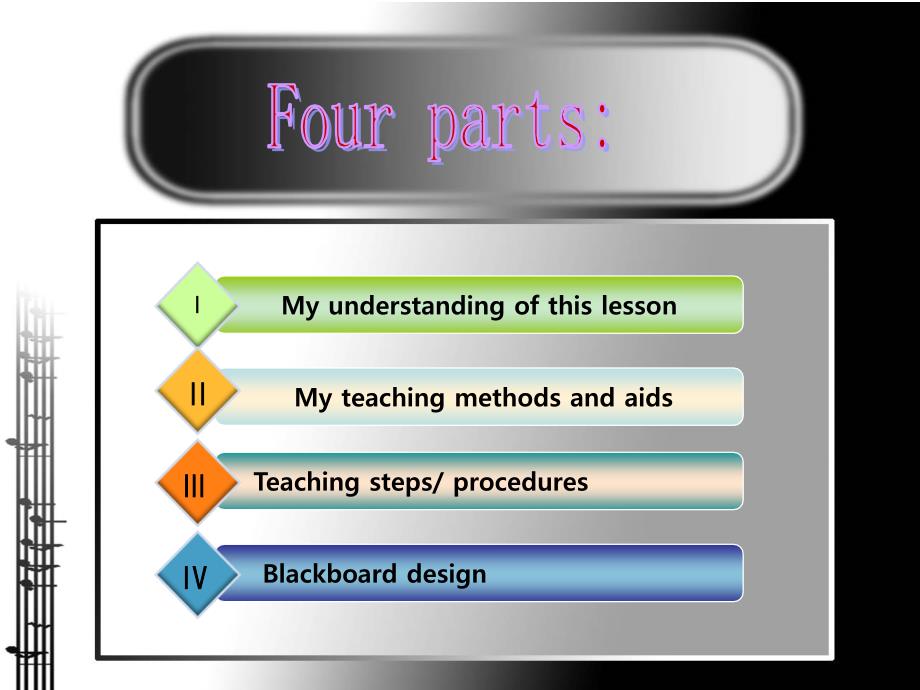 Four parts:

I My understanding of this lesson

II My teaching methods and aids

III Teaching steps/ procedures

IV Blackboard design